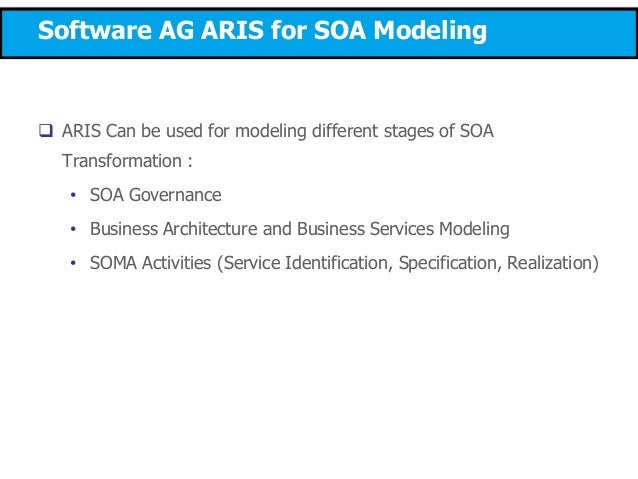 Software AG ARIS for SOA Modeling

❑ ARIS Can be used for modeling different stages of SOA Transformation :

• SOA Governance
• Business Architecture and Business Services Modeling
• SOMA Activities (Service Identification, Specification, Realization)